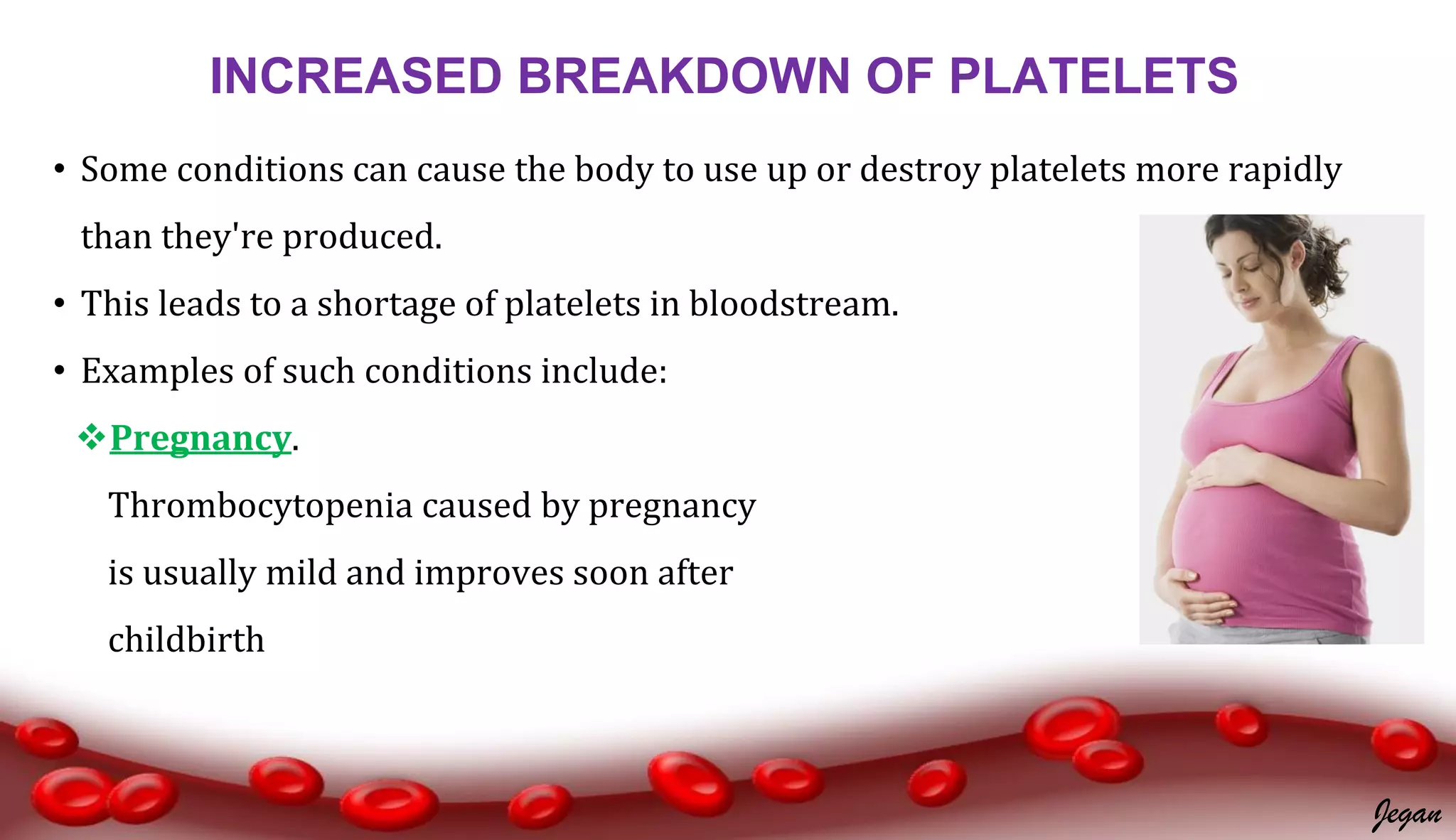 INCREASED BREAKDOWN OF PLATELETS

• Some conditions can cause the body to use up or destroy platelets more rapidly than they're produced.

• This leads to a shortage of platelets in bloodstream.

• Examples of such conditions include:

❖ Pregnancy.

Thrombocytopenia caused by pregnancy is usually mild and improves soon after childbirth

Jegan